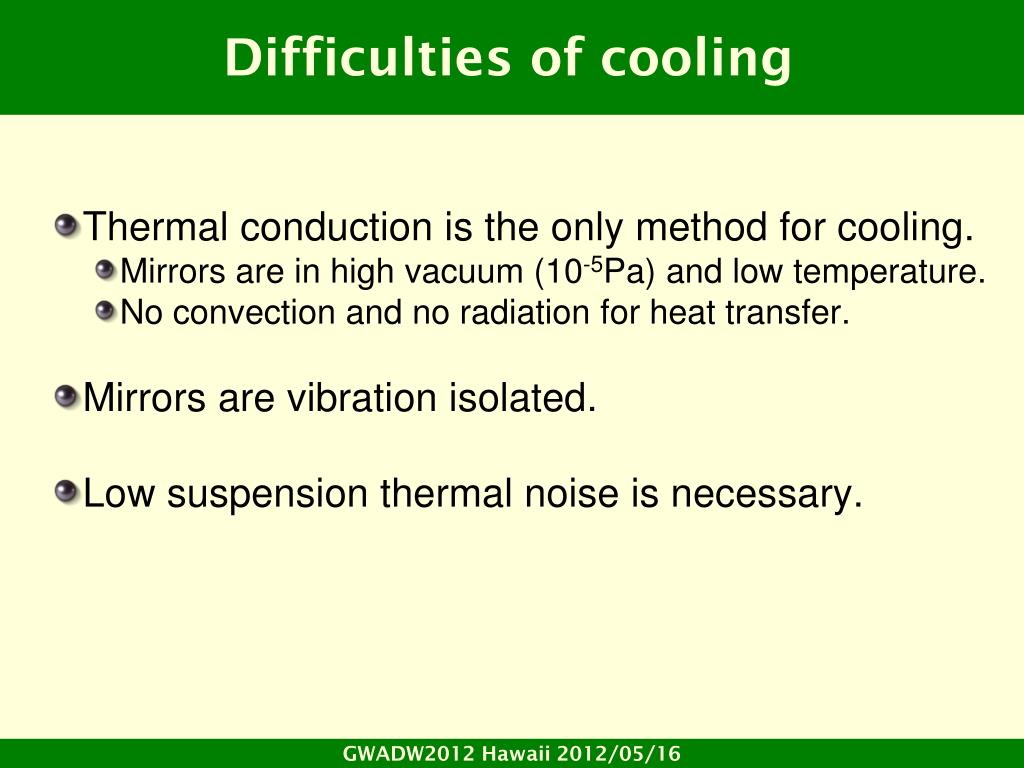 Difficulties of cooling

Thermal conduction is the only method for cooling.
Mirrors are in high vacuum ($10^{-5}$Pa) and low temperature.
No convection and no radiation for heat transfer.

Mirrors are vibration isolated.

Low suspension thermal noise is necessary.

GWADW2012 Hawaii 2012/05/16